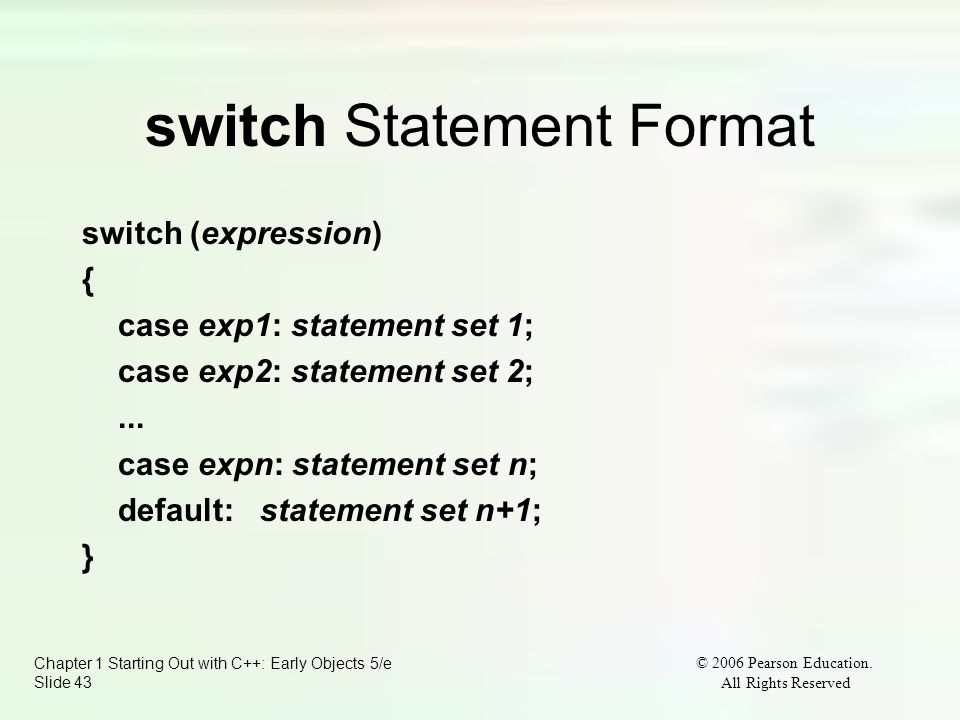 switch Statement Format

switch (expression)
{
case exp1: statement set 1;
case exp2: statement set 2;
...
case expn: statement set n;
default: statement set n+1;
}

Chapter 1 Starting Out with C++: Early Objects 5/e
Slide 43

© 2006 Pearson Education.
All Rights Reserved